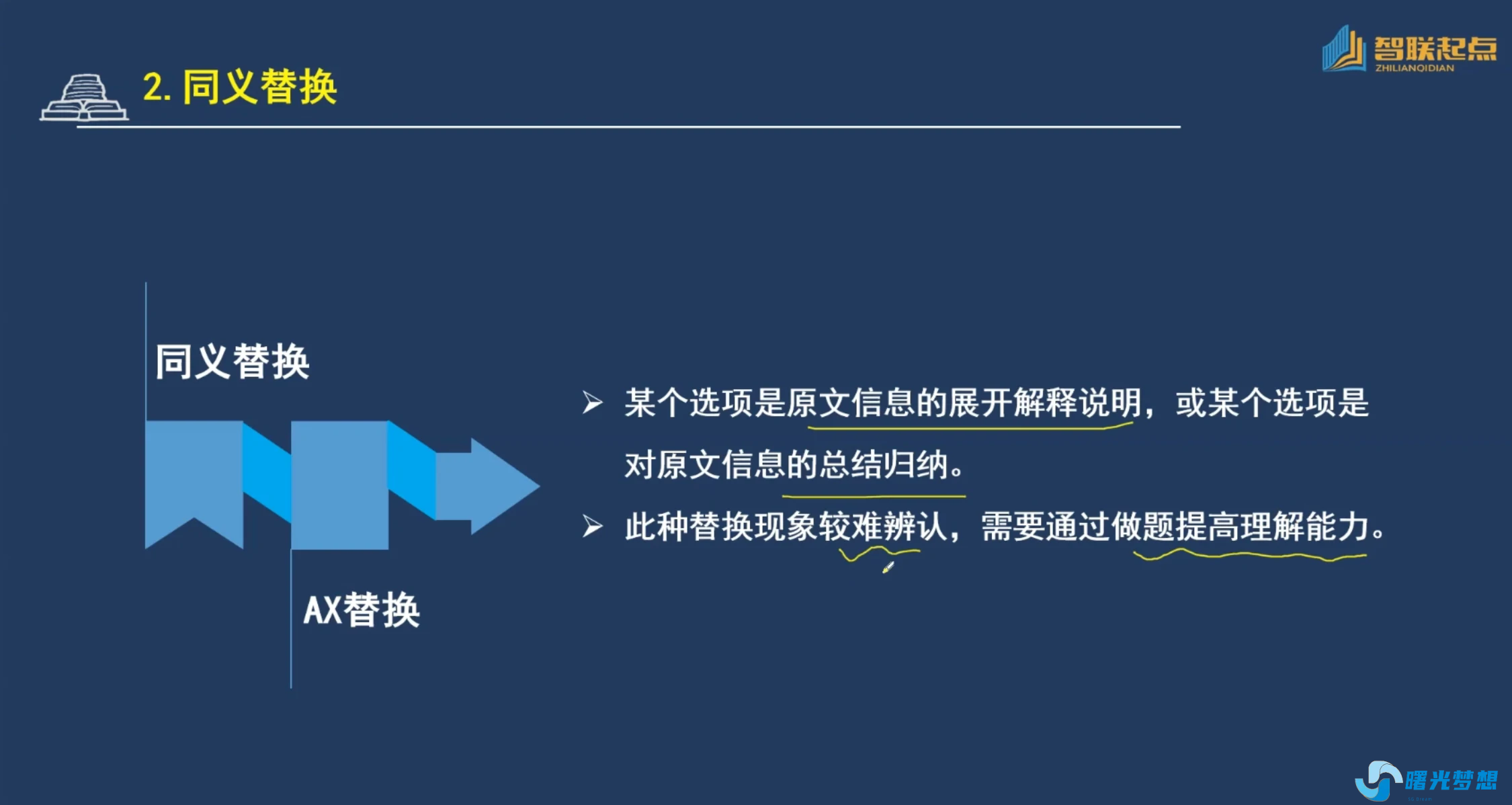 2. 同义替换

智联起点
ZHILIANQIDIAN

同义替换

AX替换

➢ 某个选项是原文信息的展开解释说明，或某个选项是对原文信息的总结归纳。

➢ 此种替换现象较难辨认，需要通过做题提高理解能力。

曙光梦想